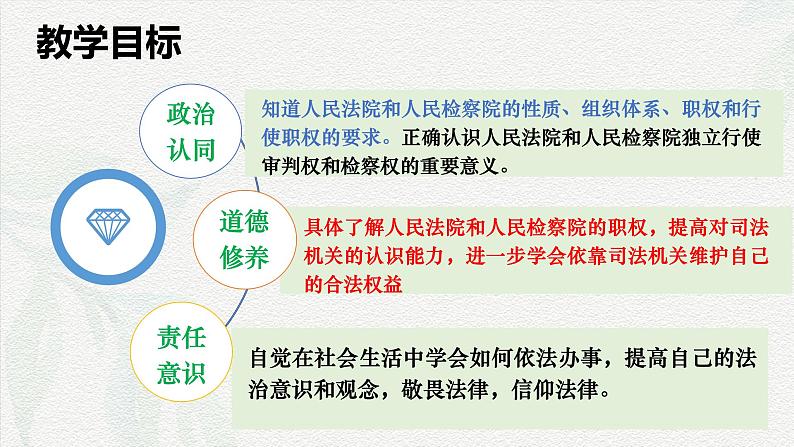 教学目标

政治认同

知道人民法院和人民检察院的性质、组织体系、职权和行使职权的要求。正确认识人民法院和人民检察院独立行使审判权和检察权的重要意义。

道德修养

具体了解人民法院和人民检察院的职权，提高对司法机关的认识能力，进一步学会依靠司法机关维护自己的合法权益

责任意识

自觉在社会生活中学会如何依法办事，提高自己的法治意识和观念，敬畏法律，信仰法律。